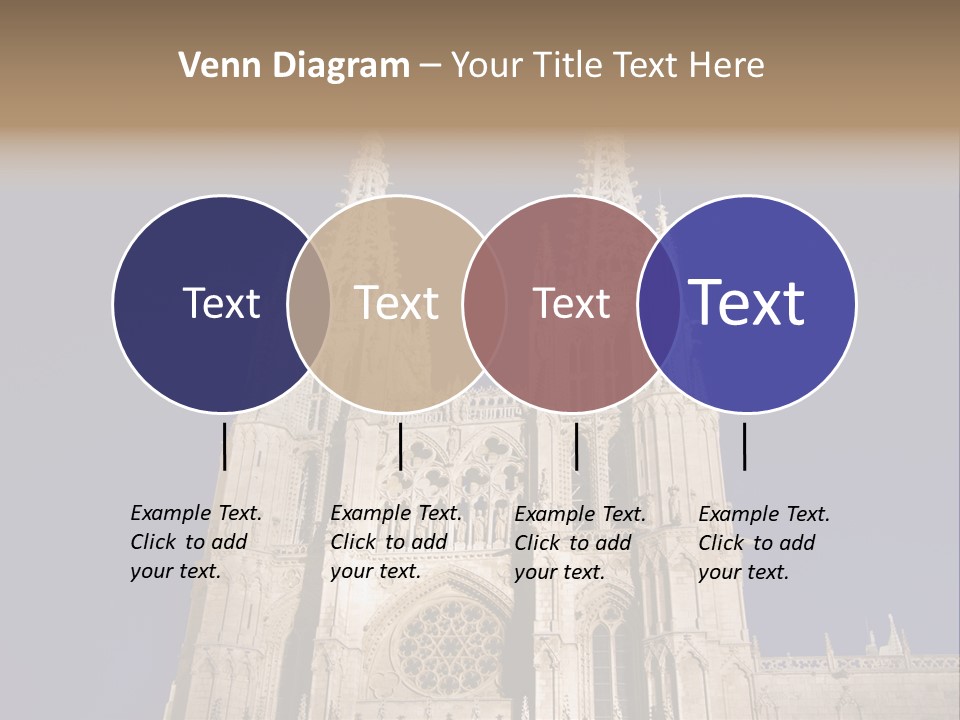 Venn Diagram – Your Title Text Here

Text

Text

Text

Text

Example Text. Click to add your text.

Example Text. Click to add your text.

Example Text. Click to add your text.

Example Text. Click to add your text.